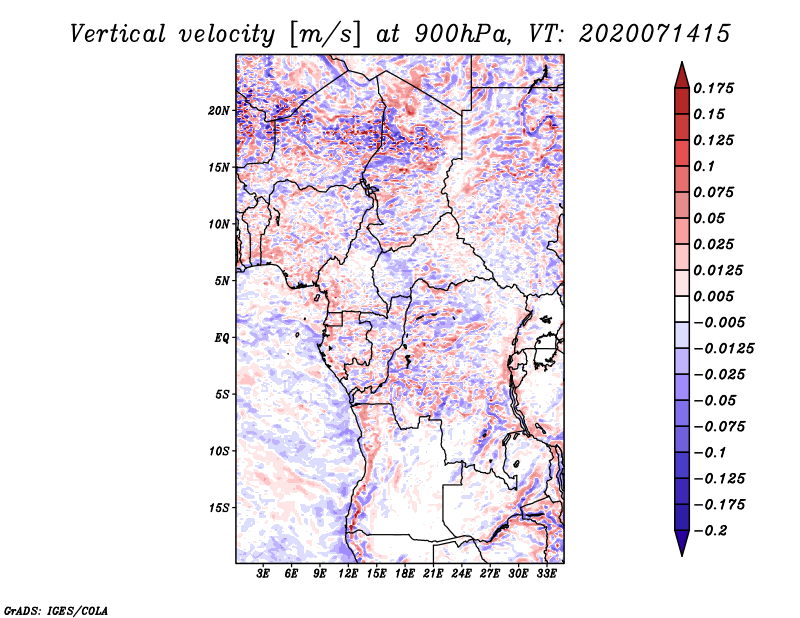 Vertical velocity [m/s] at 900hPa, VT: 2020071415

20N
15N
10N
5N
EQ
5S
10S
15S

3E 6E 9E 12E 15E 18E 21E 24E 27E 30E 33E

0.175
0.15
0.125
0.1
0.075
0.05
0.025
0.0125
0.005
−0.005
−0.0125
−0.025
−0.05
−0.075
−0.1
−0.125
−0.175
−0.2

GrADS: IGES/COLA